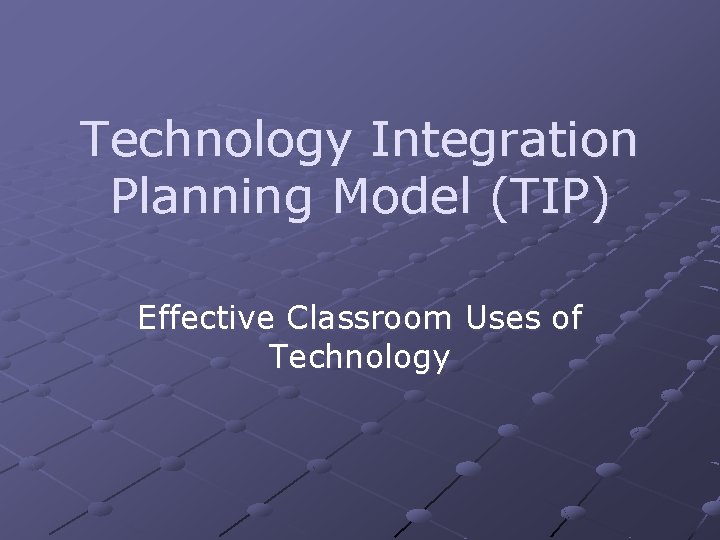 Technology Integration Planning Model (TIP)

Effective Classroom Uses of Technology